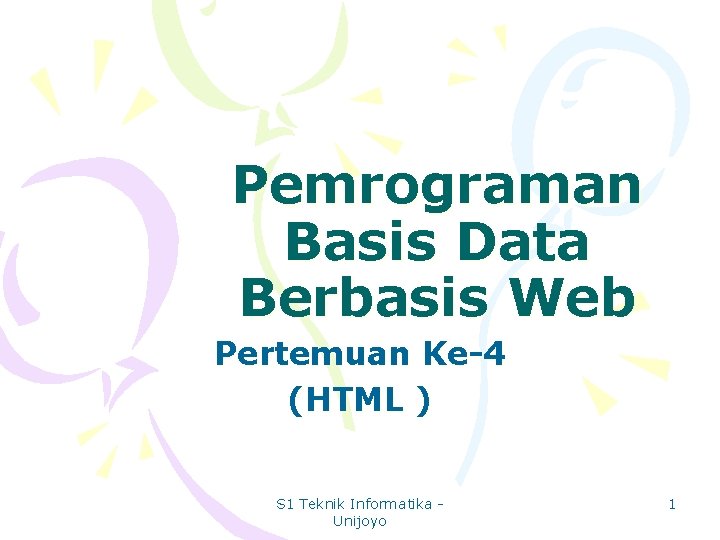 Pemrograman Basis Data Berbasis Web

Pertemuan Ke-4
(HTML )

S1 Teknik Informatika - Unijoyo

1